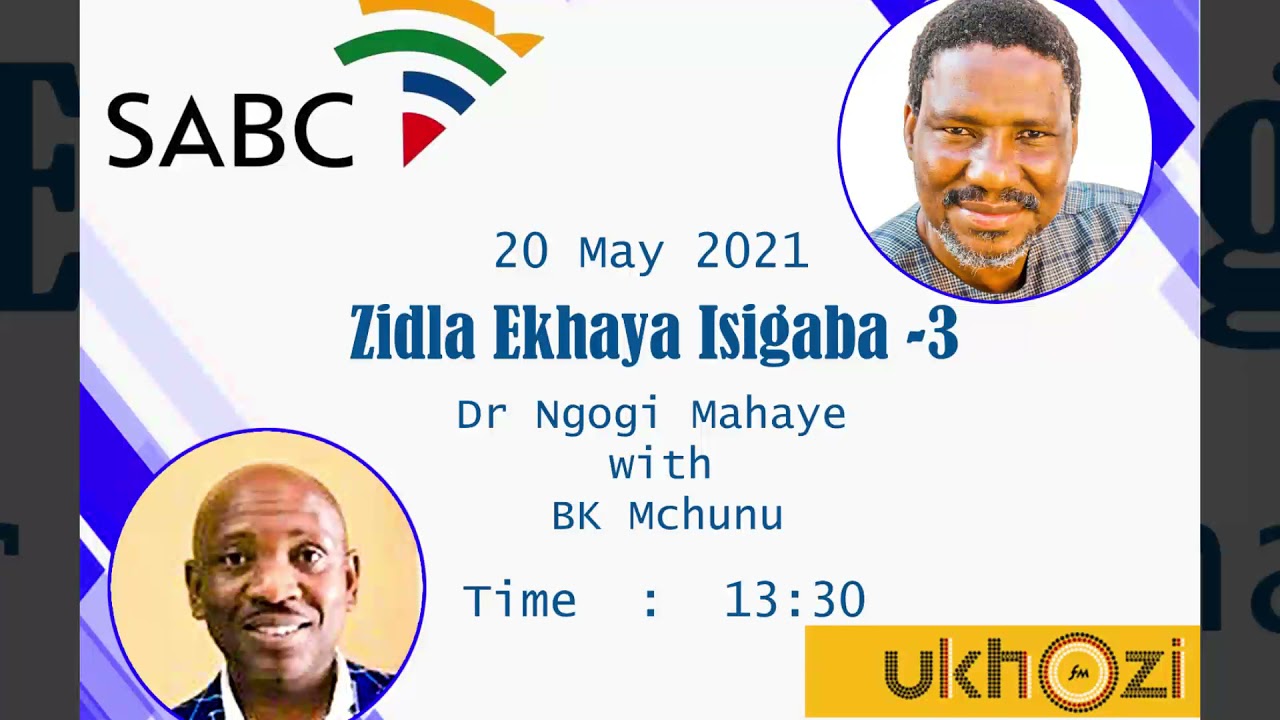 SABC

20 May 2021

Zidla Ekhaya Isigaba -3

Dr Ngogi Mahaye
with
BK Mchunu

Time : 13:30

ukhozi fm